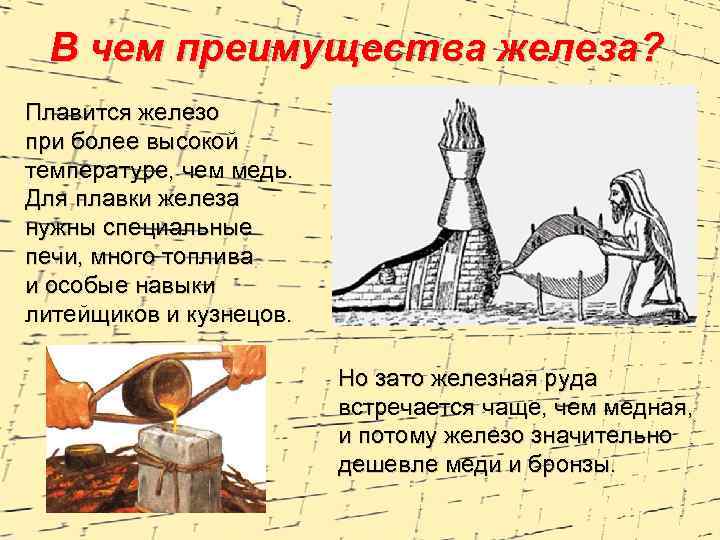 В чем преимущества железа?

Плавится железо при более высокой температуре, чем медь. Для плавки железа нужны специальные печи, много топлива и особые навыки литейщиков и кузнецов.

Но зато железная руда встречается чаще, чем медная, и потому железо значительно дешевле меди и бронзы.